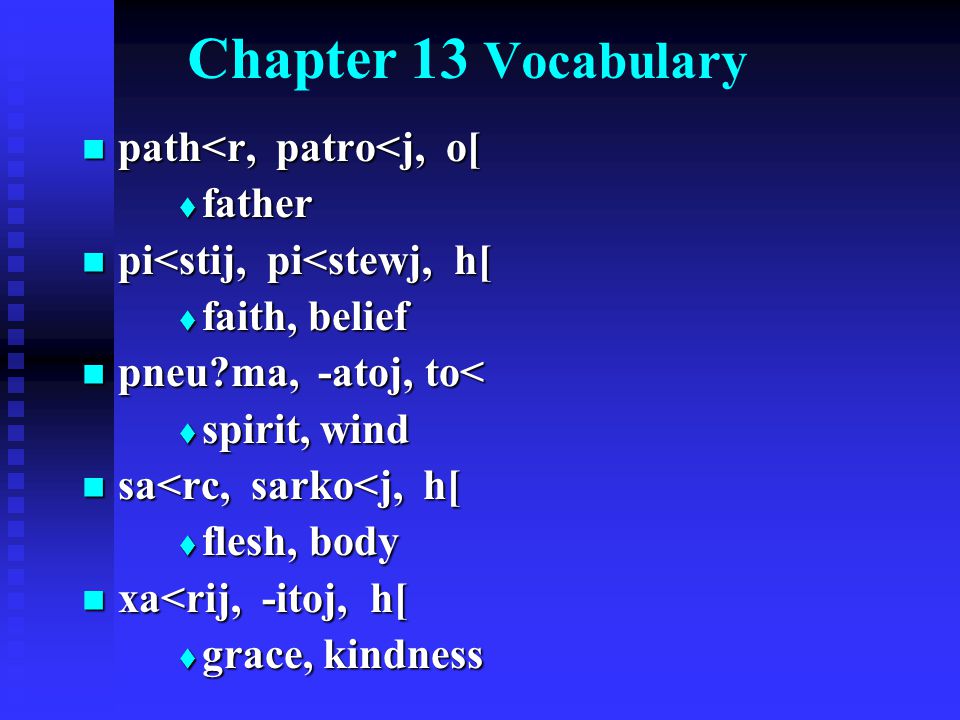 Chapter 13 Vocabulary

path<r, patro<j, o[

father

pi<stij, pi<stewj, h[

faith, belief

pneu?ma, -atoj, to<

spirit, wind

sa<rc, sarko<j, h[

flesh, body

xa<rij, -itoj, h[

grace, kindness